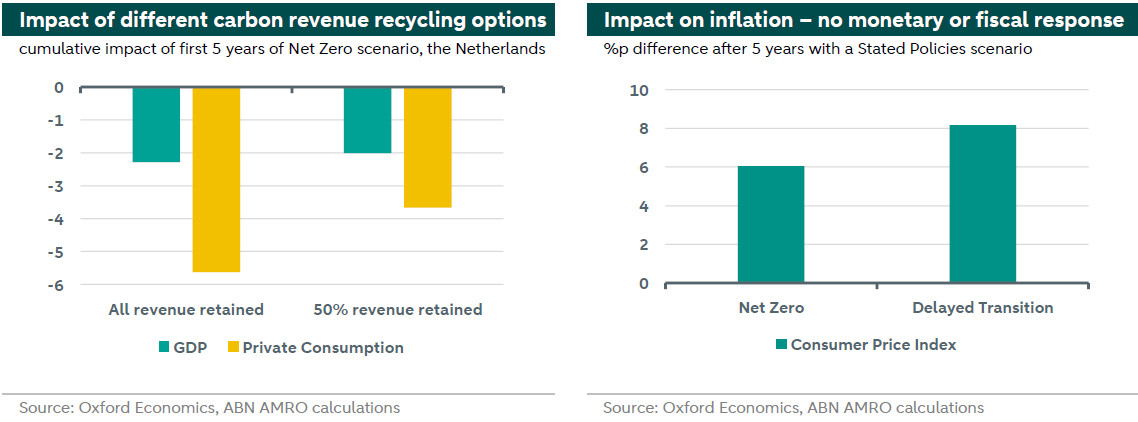 Impact of different carbon revenue recycling options

cumulative impact of first 5 years of Net Zero scenario, the Netherlands

0
-1
-2
-3
-4
-5
-6

All revenue retained
50% revenue retained

GDP
Private Consumption

Source: Oxford Economics, ABN AMRO calculations

Impact on inflation – no monetary or fiscal response

%p difference after 5 years with a Stated Policies scenario

10
8
6
4
2
0

Net Zero
Delayed Transition

Consumer Price Index

Source: Oxford Economics, ABN AMRO calculations